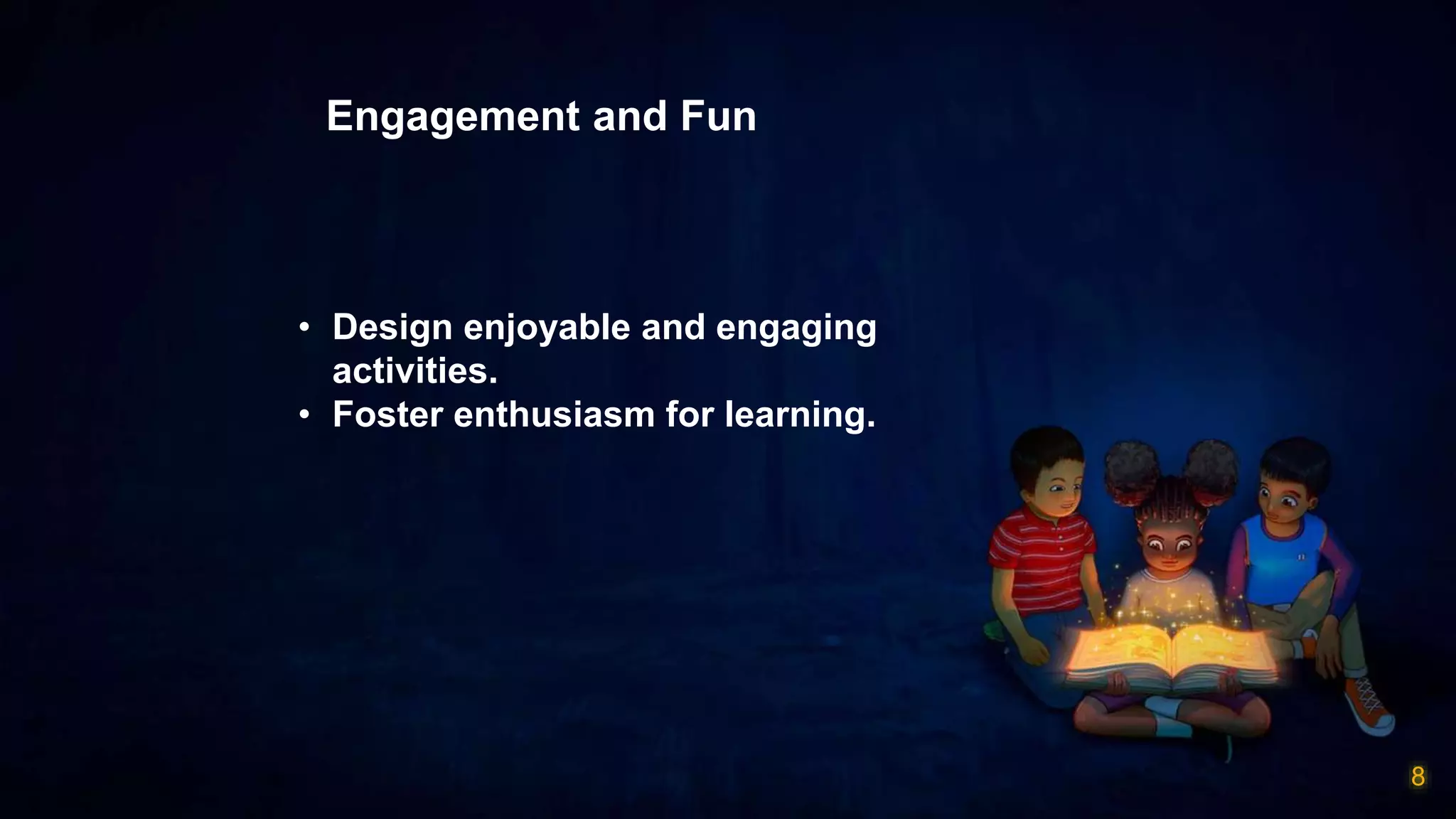 Engagement and Fun

• Design enjoyable and engaging activities.
• Foster enthusiasm for learning.

8